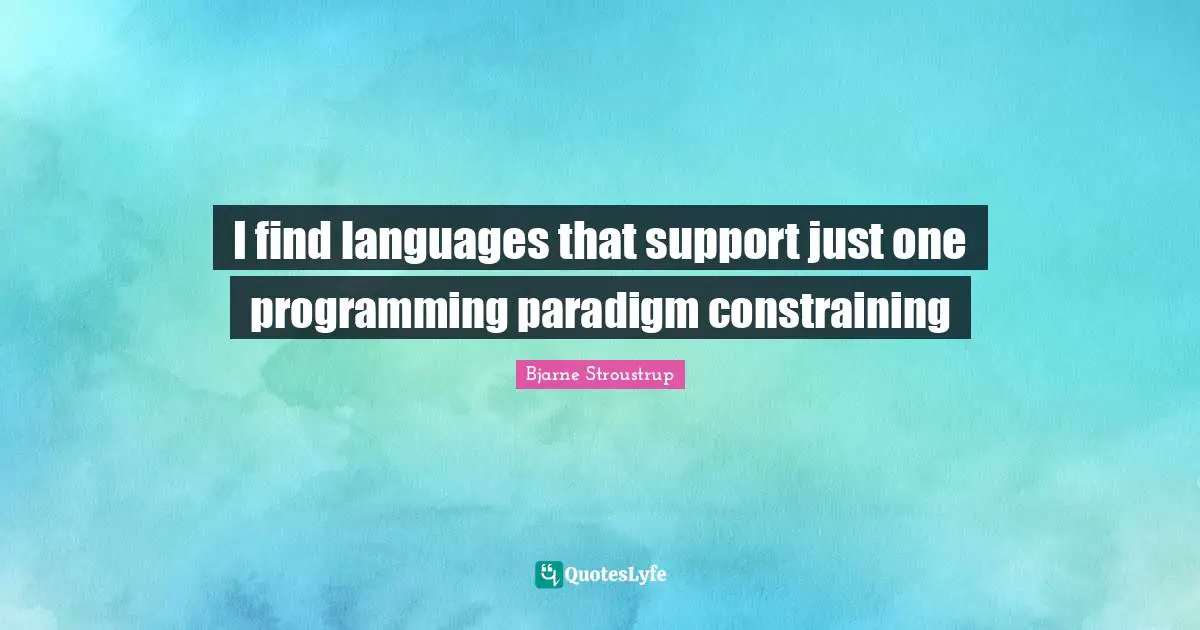 I find languages that support just one programming paradigm constraining

Bjarne Stroustrup

QuotesLyfe